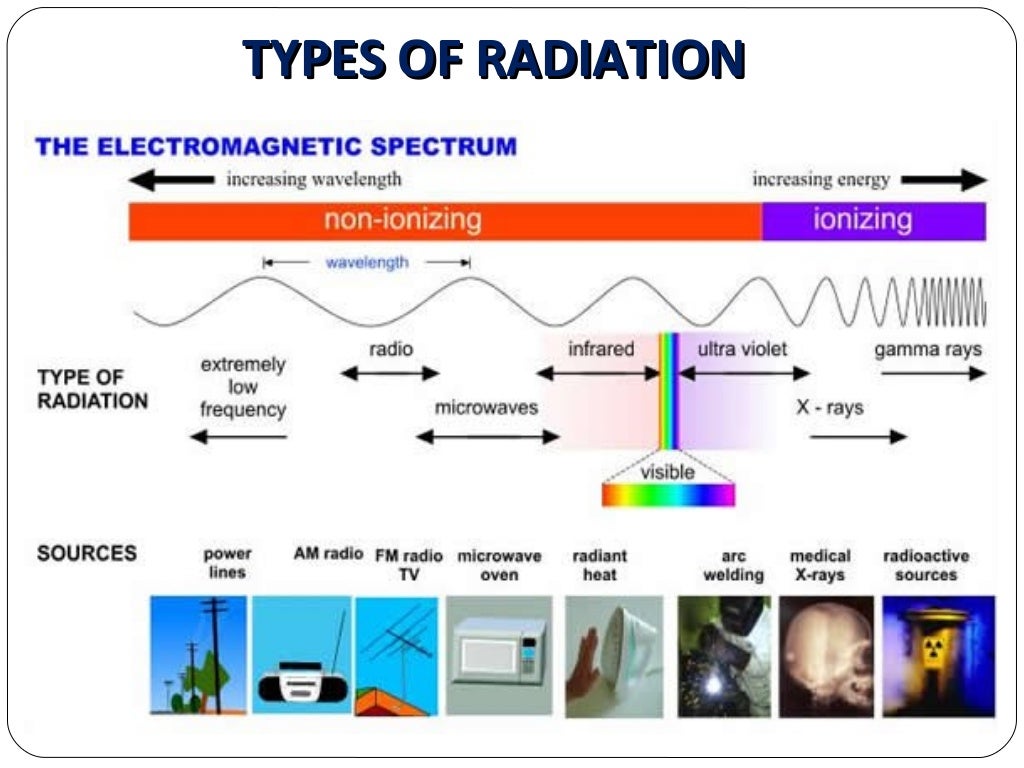 TYPES OF RADIATION

THE ELECTROMAGNETIC SPECTRUM

increasing wavelength

increasing energy

non-ionizing

ionizing

wavelength

TYPE OF RADIATION

extremely low frequency

radio

microwaves

infrared

visible

ultra violet

X - rays

gamma rays

SOURCES

power lines

AM radio

FM radio TV

microwave oven

radiant heat

arc welding

medical X-rays

radioactive sources